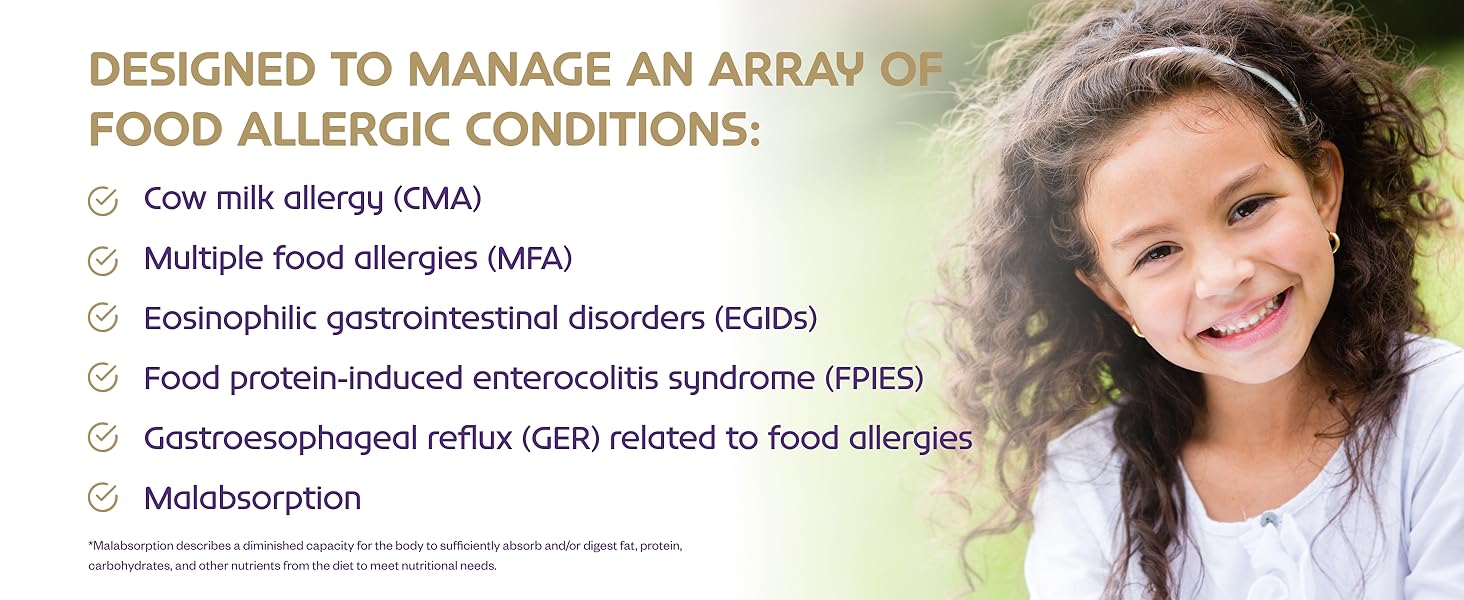 DESIGNED TO MANAGE AN ARRAY OF FOOD ALLERGIC CONDITIONS:

Cow milk allergy (CMA)

Multiple food allergies (MFA)

Eosinophilic gastrointestinal disorders (EGIDs)

Food protein-induced enterocolitis syndrome (FPIES)

Gastroesophageal reflux (GER) related to food allergies

Malabsorption

*Malabsorption describes a diminished capacity for the body to sufficiently absorb and/or digest fat, protein, carbohydrates, and other nutrients from the diet to meet nutritional needs.